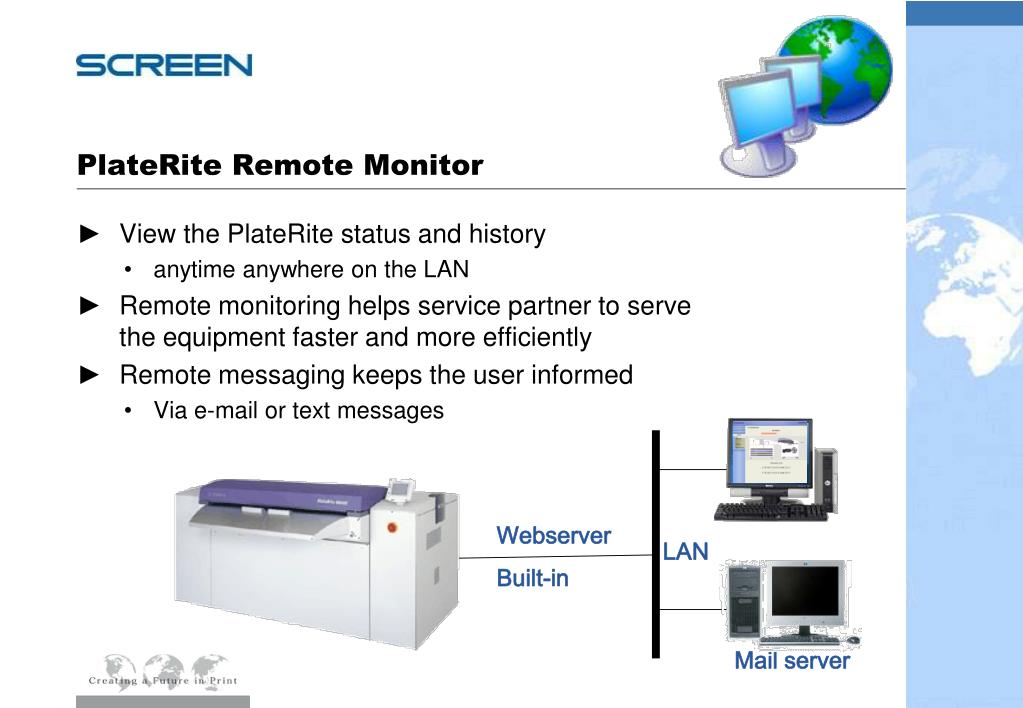 SCREEN

PlateRite Remote Monitor

► View the PlateRite status and history
• anytime anywhere on the LAN

► Remote monitoring helps service partner to serve the equipment faster and more efficiently

► Remote messaging keeps the user informed
• Via e-mail or text messages

Webserver

Built-in

LAN

Mail server

Creating a Future in Print